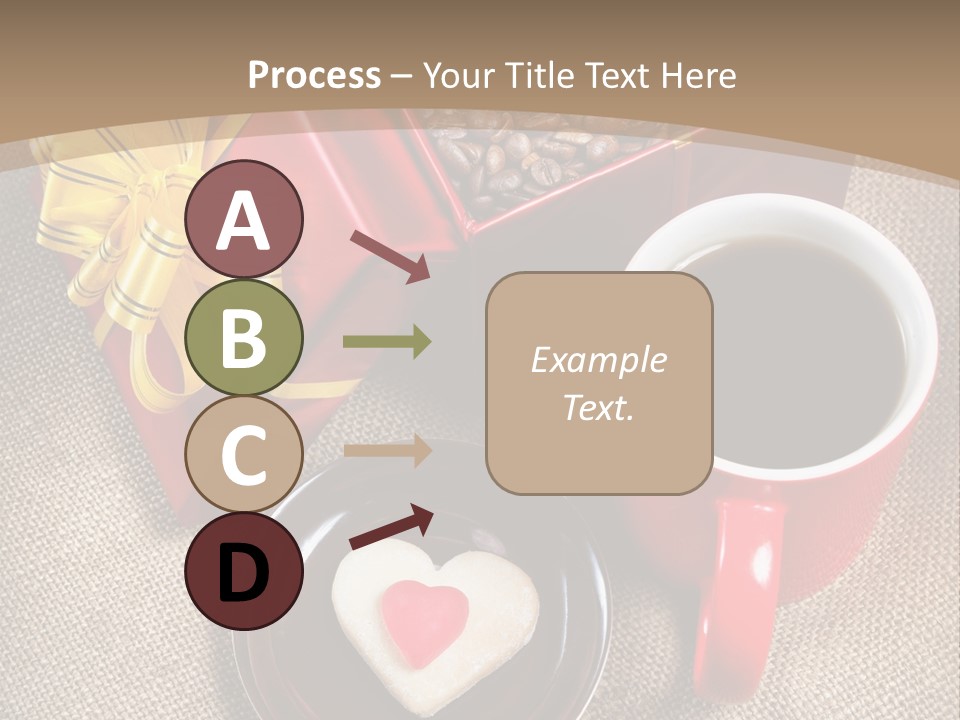 Process – Your Title Text Here

A

B

C

D

Example Text.